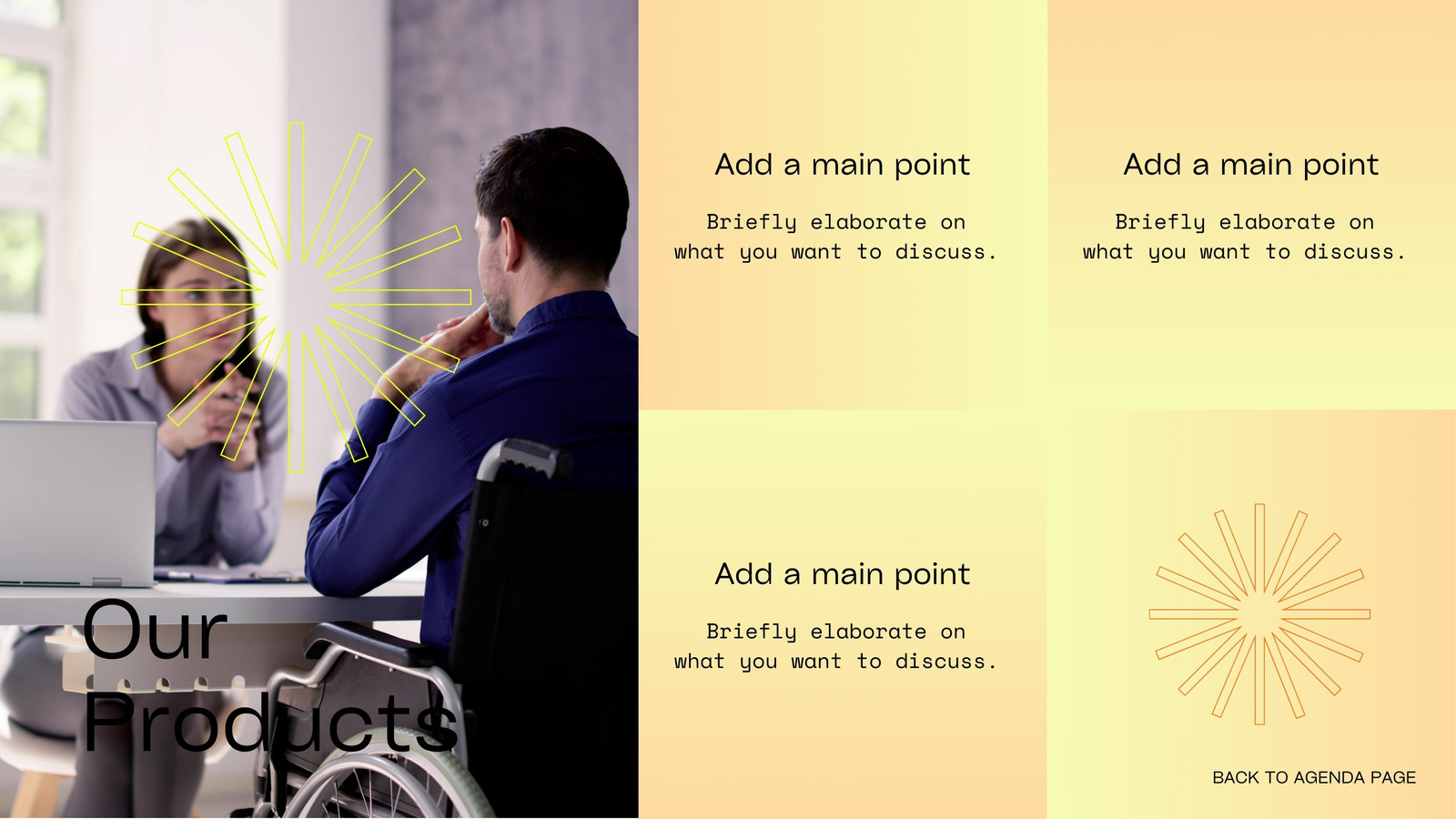 Our Products

Add a main point

Briefly elaborate on what you want to discuss.

Add a main point

Briefly elaborate on what you want to discuss.

Add a main point

Briefly elaborate on what you want to discuss.

BACK TO AGENDA PAGE